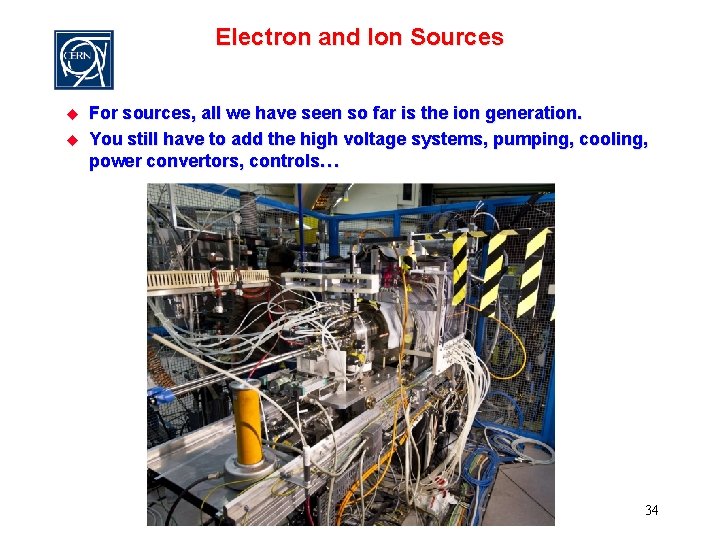 CERN

Electron and Ion Sources

For sources, all we have seen so far is the ion generation.

You still have to add the high voltage systems, pumping, cooling, power convertors, controls…

34